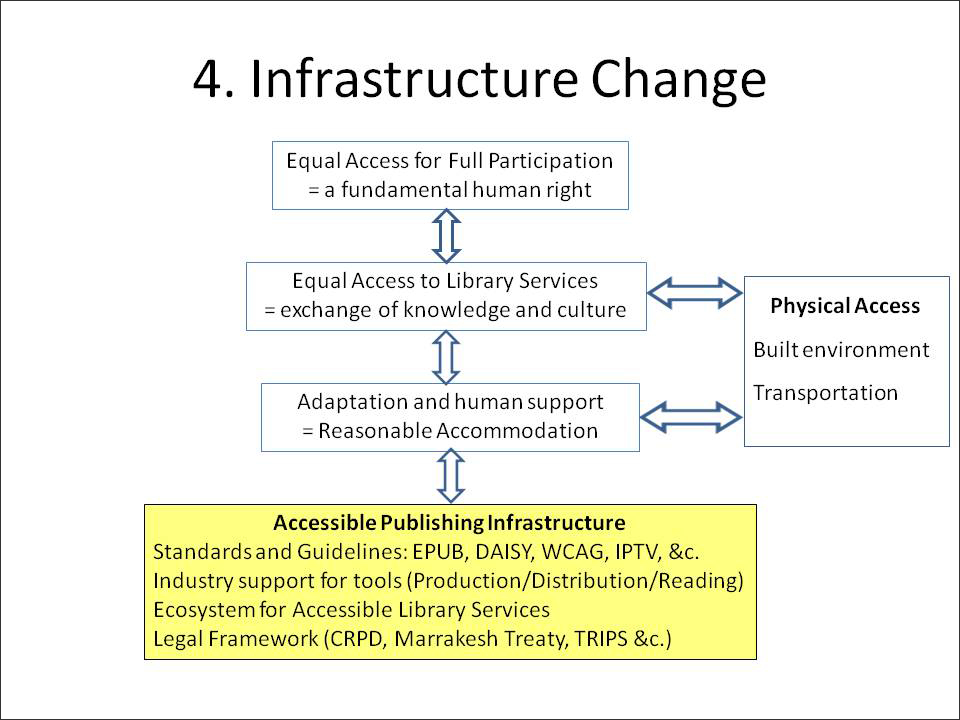 4. Infrastructure Change

Equal Access for Full Participation
= a fundamental human right

Equal Access to Library Services
= exchange of knowledge and culture

Adaptation and human support
= Reasonable Accommodation

Physical Access
Built environment
Transportation

Accessible Publishing Infrastructure
Standards and Guidelines: EPUB, DAISY, WCAG, IPTV, &c.
Industry support for tools (Production/Distribution/Reading)
Ecosystem for Accessible Library Services
Legal Framework (CRPD, Marrakesh Treaty, TRIPS &c.)